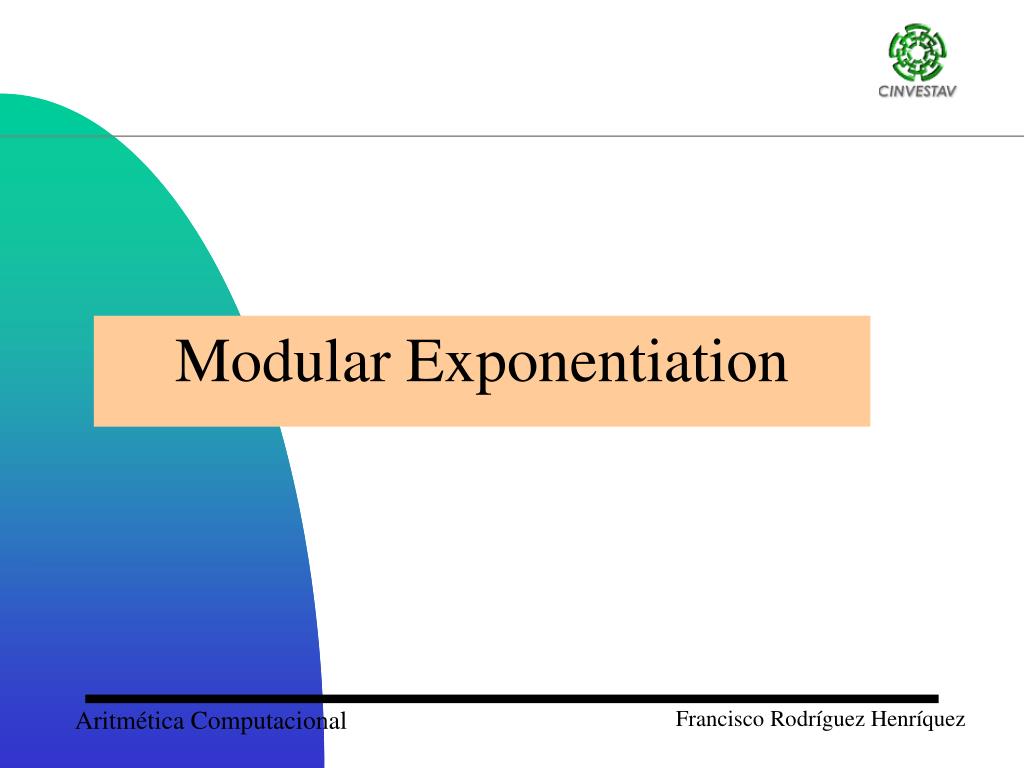 CINVESTAV

Modular Exponentiation

Aritmética Computacional

Francisco Rodríguez Henríquez